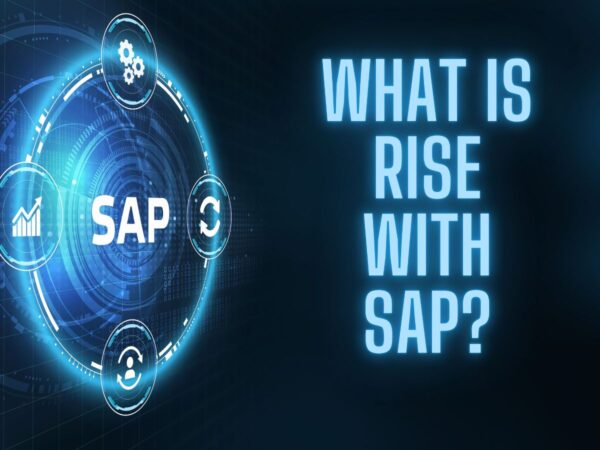 SAP

WHAT IS RISE WITH SAP?